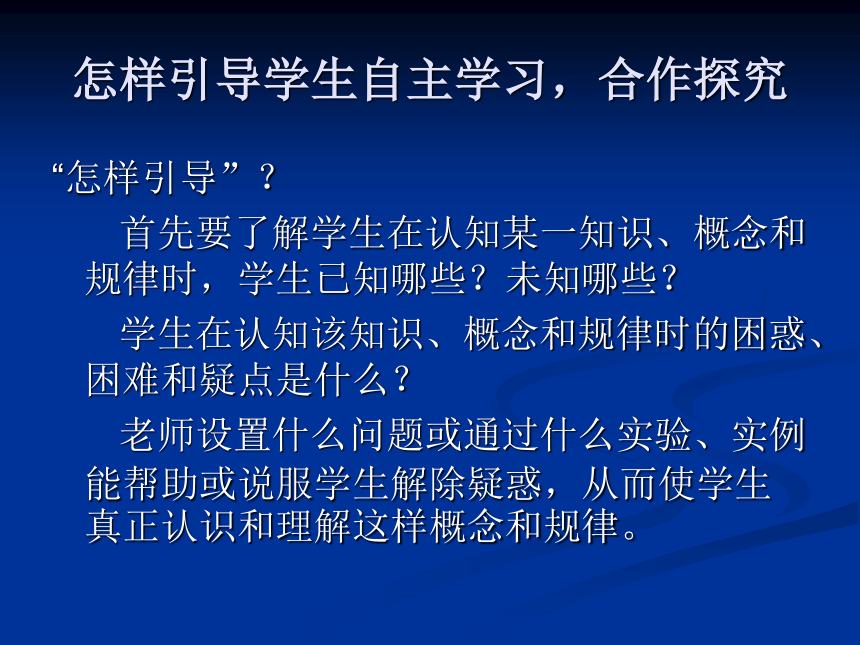 怎样引导学生自主学习，合作探究

“怎样引导”？

首先要了解学生在认知某一知识、概念和规律时，学生已知哪些？未知哪些？

学生在认知该知识、概念和规律时的困惑、困难和疑点是什么？

老师设置什么问题或通过什么实验、实例能帮助或说服学生解除疑惑，从而使学生真正认识和理解这样概念和规律。